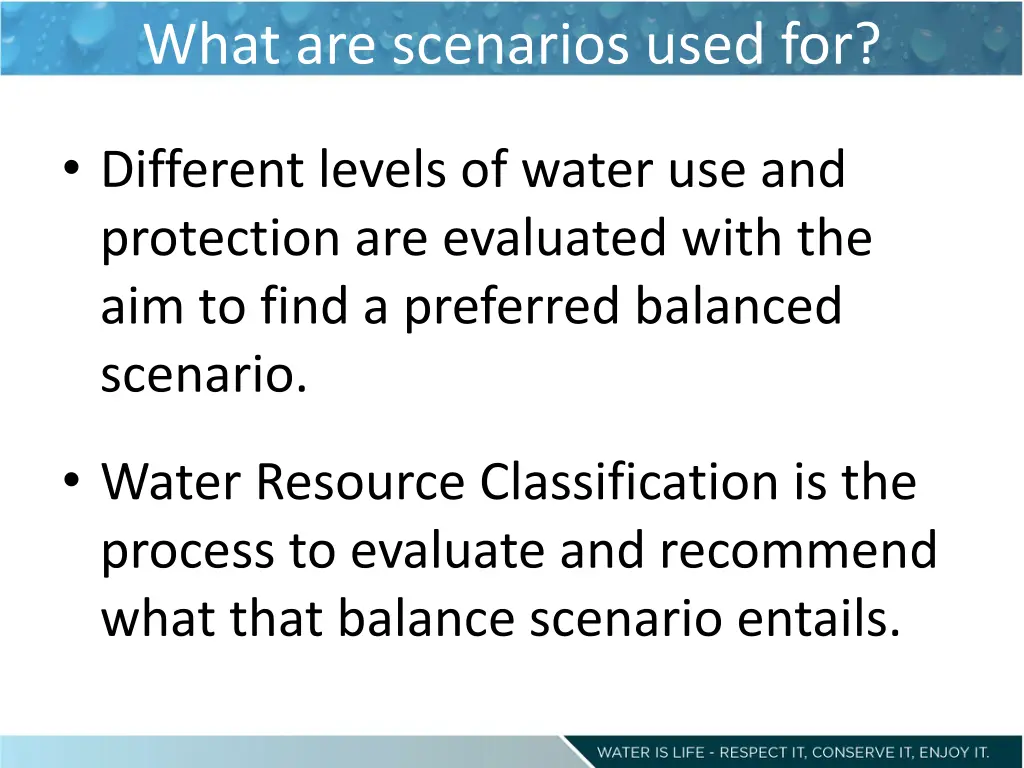 What are scenarios used for?

• Different levels of water use and protection are evaluated with the aim to find a preferred balanced scenario.

• Water Resource Classification is the process to evaluate and recommend what that balance scenario entails.

WATER IS LIFE - RESPECT IT, CONSERVE IT, ENJOY IT.